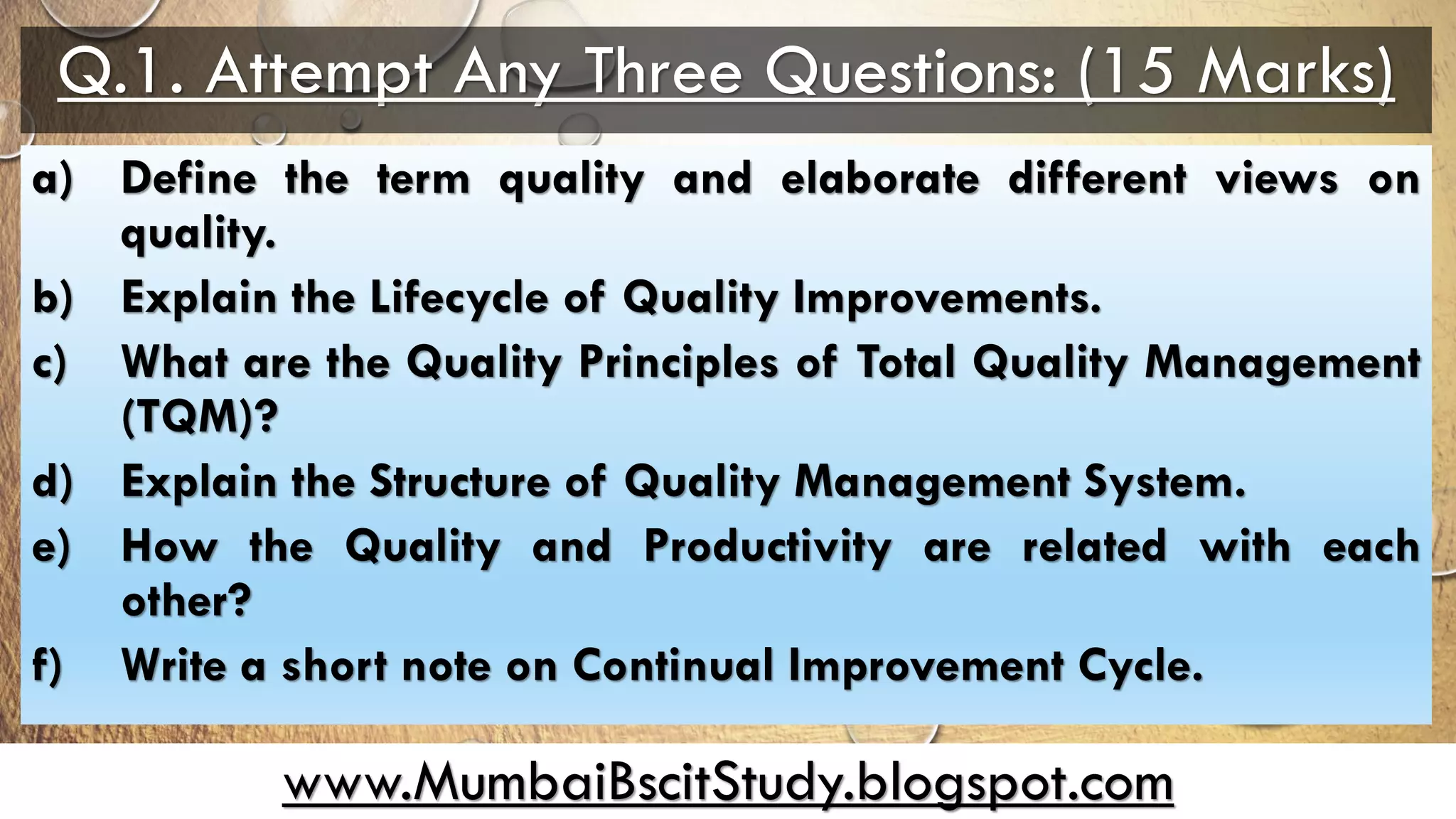 Q.1. Attempt Any Three Questions: (15 Marks)

a) Define the term quality and elaborate different views on quality.

b) Explain the Lifecycle of Quality Improvements.

c) What are the Quality Principles of Total Quality Management (TQM)?

d) Explain the Structure of Quality Management System.

e) How the Quality and Productivity are related with each other?

f) Write a short note on Continual Improvement Cycle.

www.MumbaiBscitStudy.blogspot.com